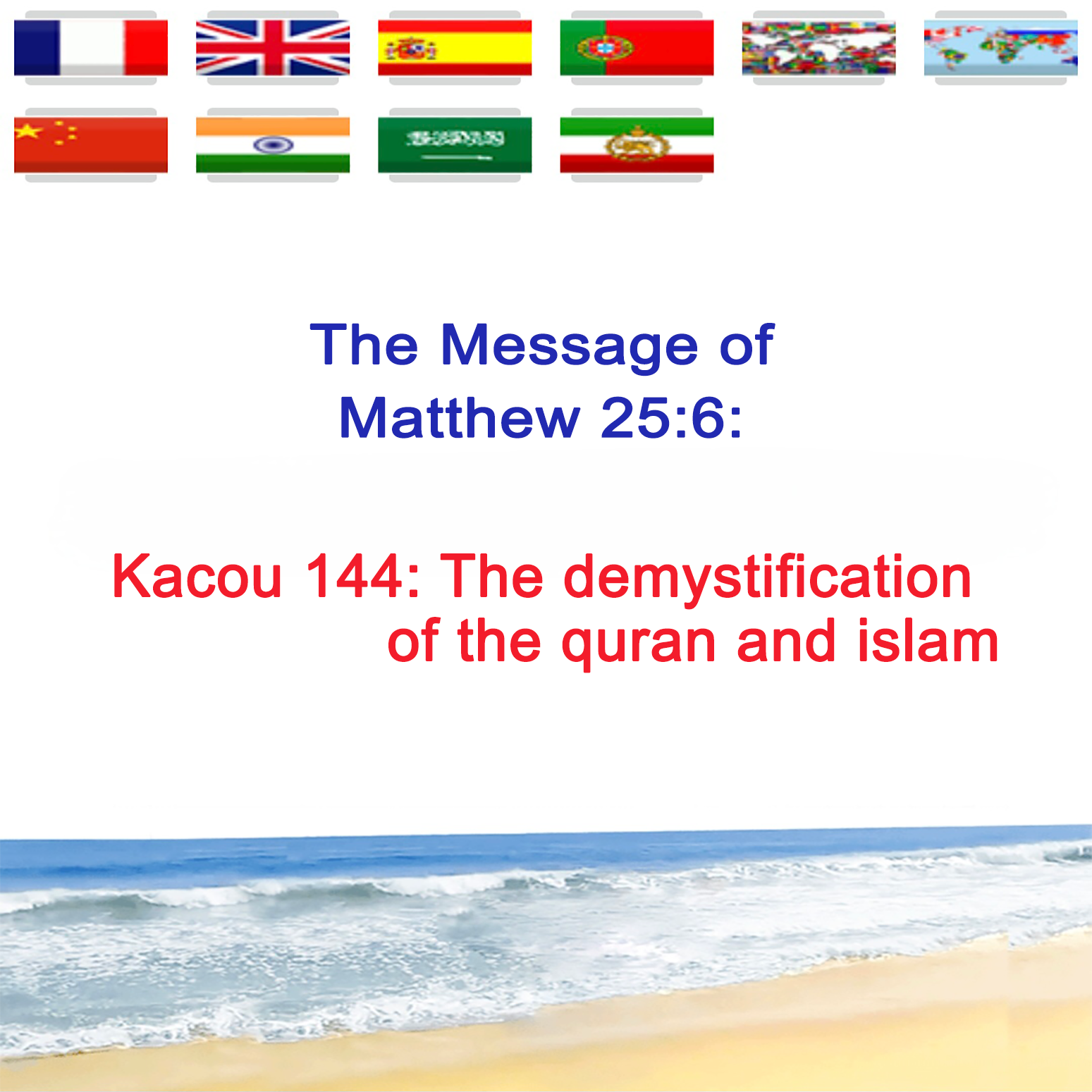 The Message of Matthew 25:6:

Kacou 144: The demystification of the quran and islam